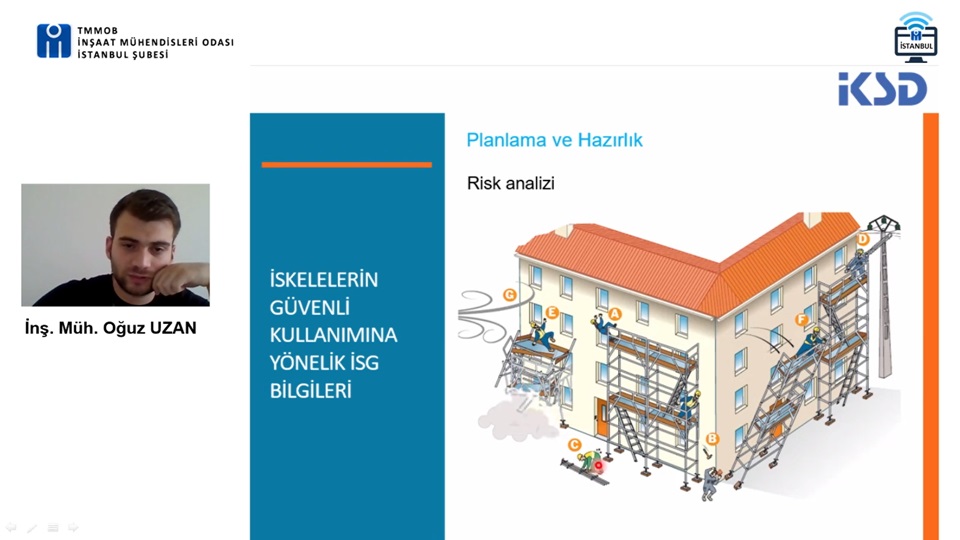 TMMOB
İNŞAAT MÜHENDİSLERİ ODASI
İSTANBUL ŞUBESİ

İSTANBUL

İKSD

İnş. Müh. Oğuz UZAN

İSKELELERİN GÜVENLİ KULLANIMINA YÖNELİK İSG BİLGİLERİ

Planlama ve Hazırlık

Risk analizi

G
E
A
D
F
C
B